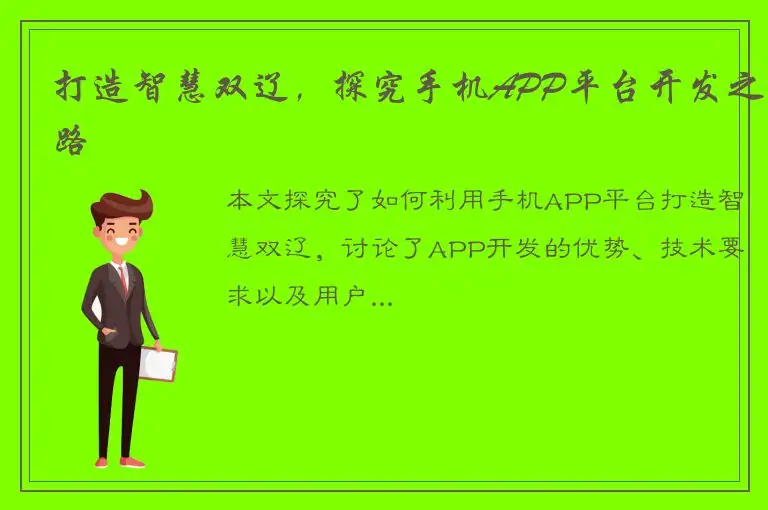 打造智慧双辽，探究手机APP平台开发之路

本文探究了如何利用手机APP平台打造智慧双辽，讨论了APP开发的优势、技术要求以及用户...